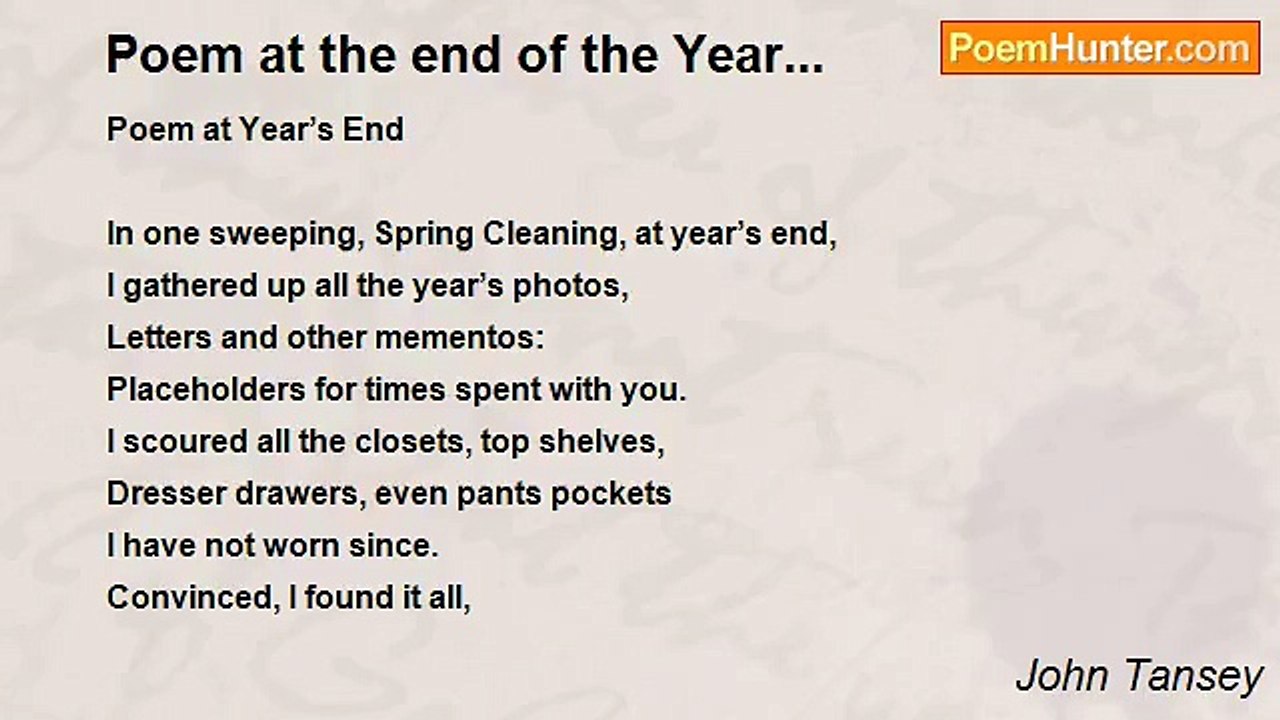 Poem at the end of the Year...

PoemHunter.com

Poem at Year’s End

In one sweeping, Spring Cleaning, at year’s end,
I gathered up all the year’s photos,
Letters and other mementos:
Placeholders for times spent with you.
I scoured all the closets, top shelves,
Dresser drawers, even pants pockets
I have not worn since.
Convinced, I found it all,

John Tansey